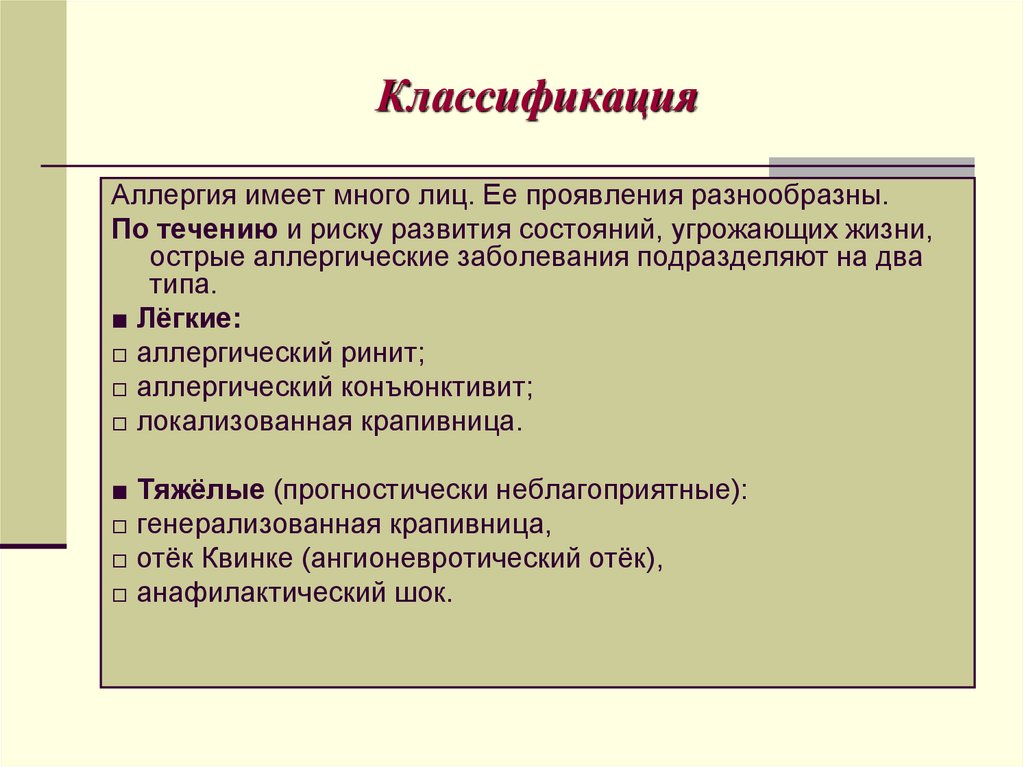 Классификация

Аллергия имеет много лиц. Ее проявления разнообразны.

По течению и риску развития состояний, угрожающих жизни, острые аллергические заболевания подразделяют на два типа.

■ Лёгкие:

□ аллергический ринит;

□ аллергический конъюнктивит;

□ локализованная крапивница.

■ Тяжёлые (прогностически неблагоприятные):

□ генерализованная крапивница,

□ отёк Квинке (ангионевротический отёк),

□ анафилактический шок.